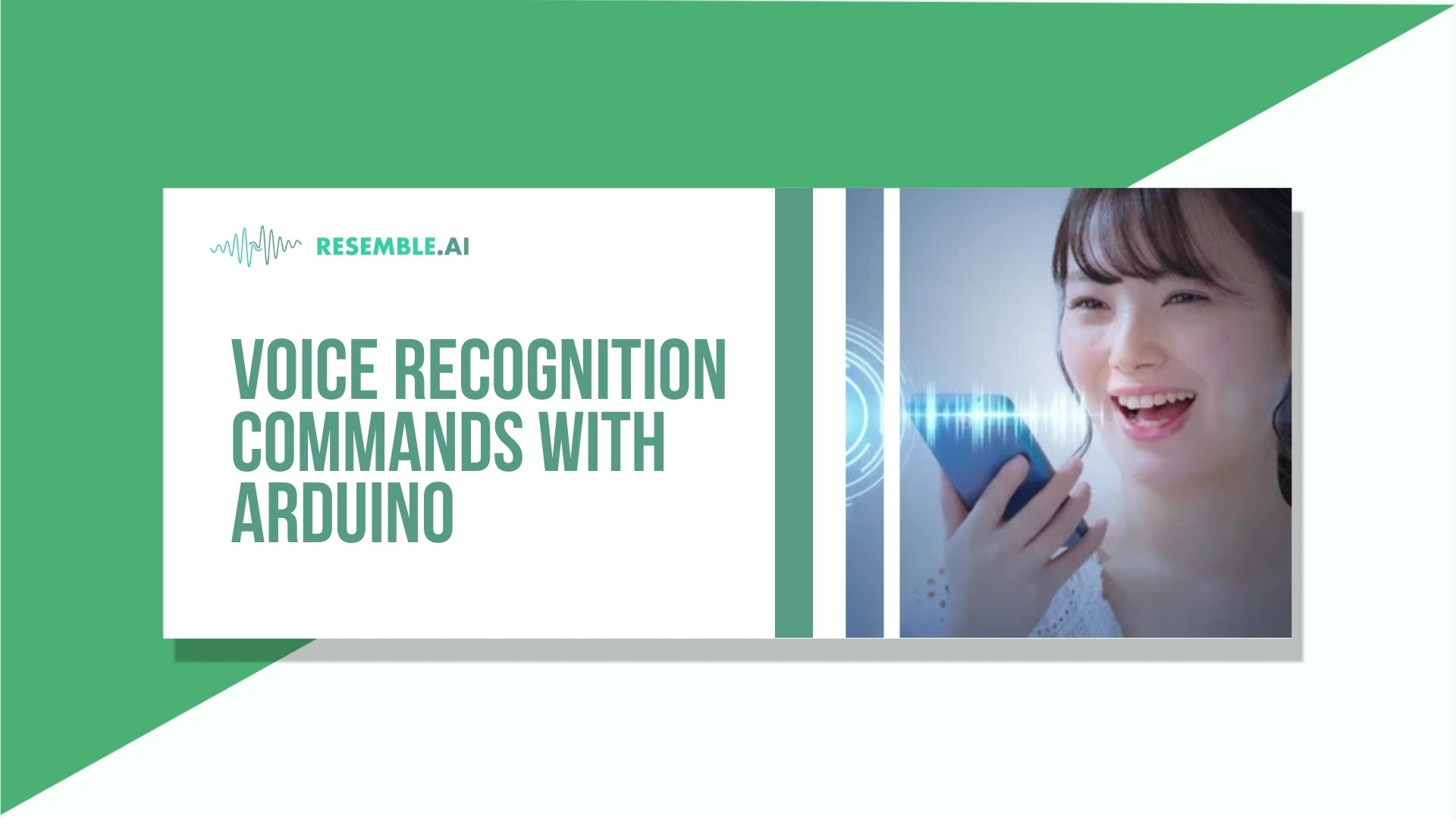 RESEMBLE.AI

VOICE RECOGNITION COMMANDS WITH ARDUINO